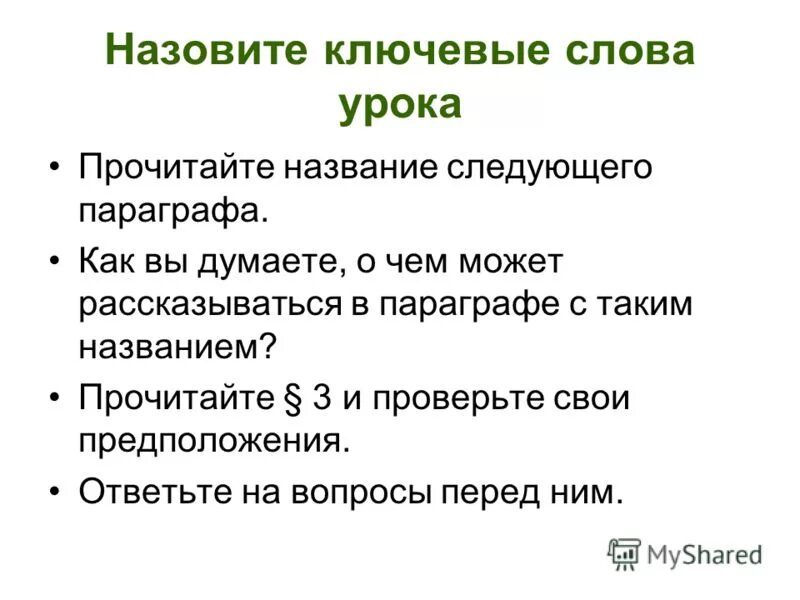 Назовите ключевые слова урока

• Прочитайте название следующего параграфа.
• Как вы думаете, о чем может рассказываться в параграфе с таким названием?
• Прочитайте § 3 и проверьте свои предположения.
• Ответьте на вопросы перед ним.

MyShared